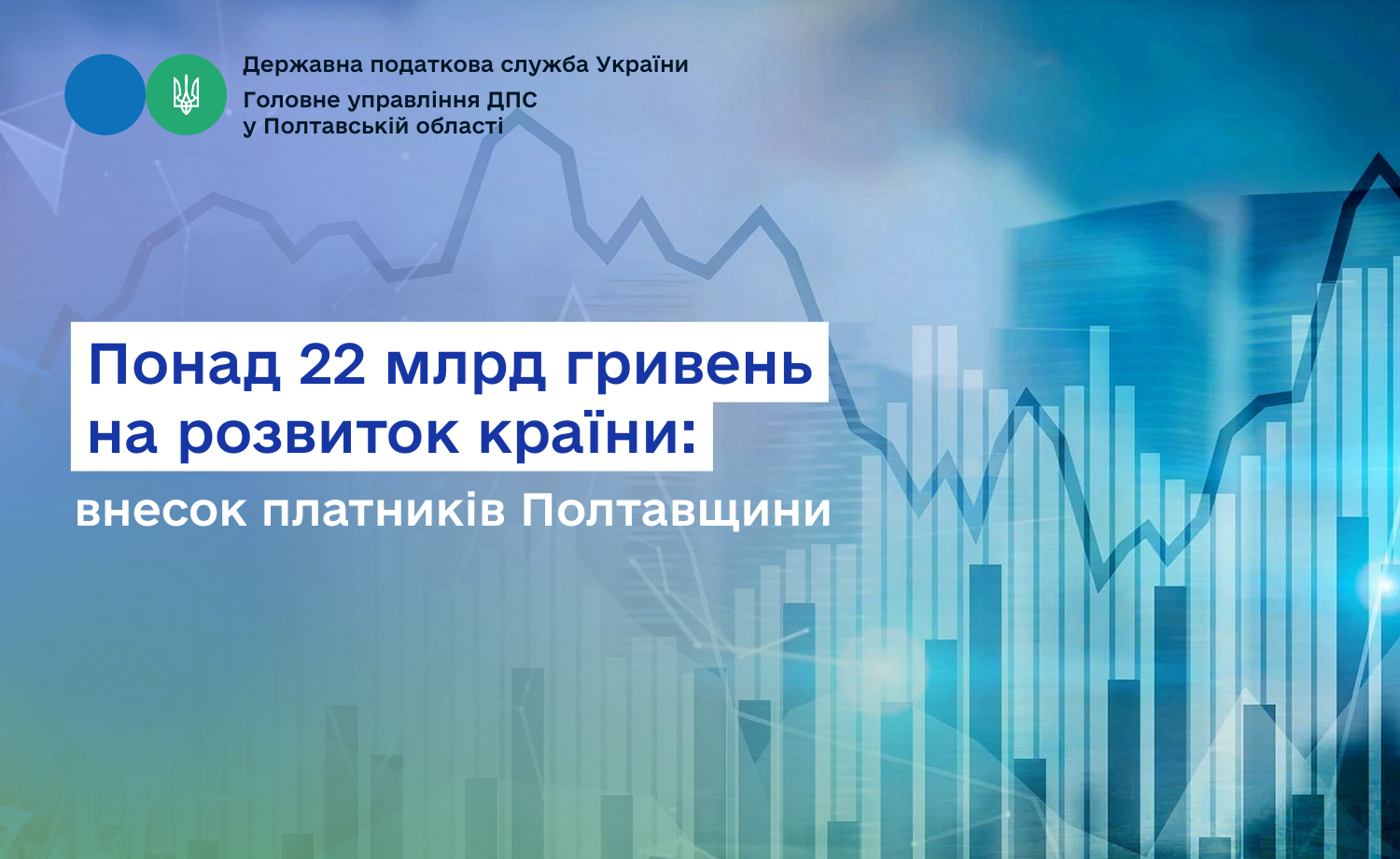 Державна податкова служба України
Головне управління ДПС у Полтавській області

Понад 22 млрд гривень на розвиток країни:

внесок платників Полтавщини